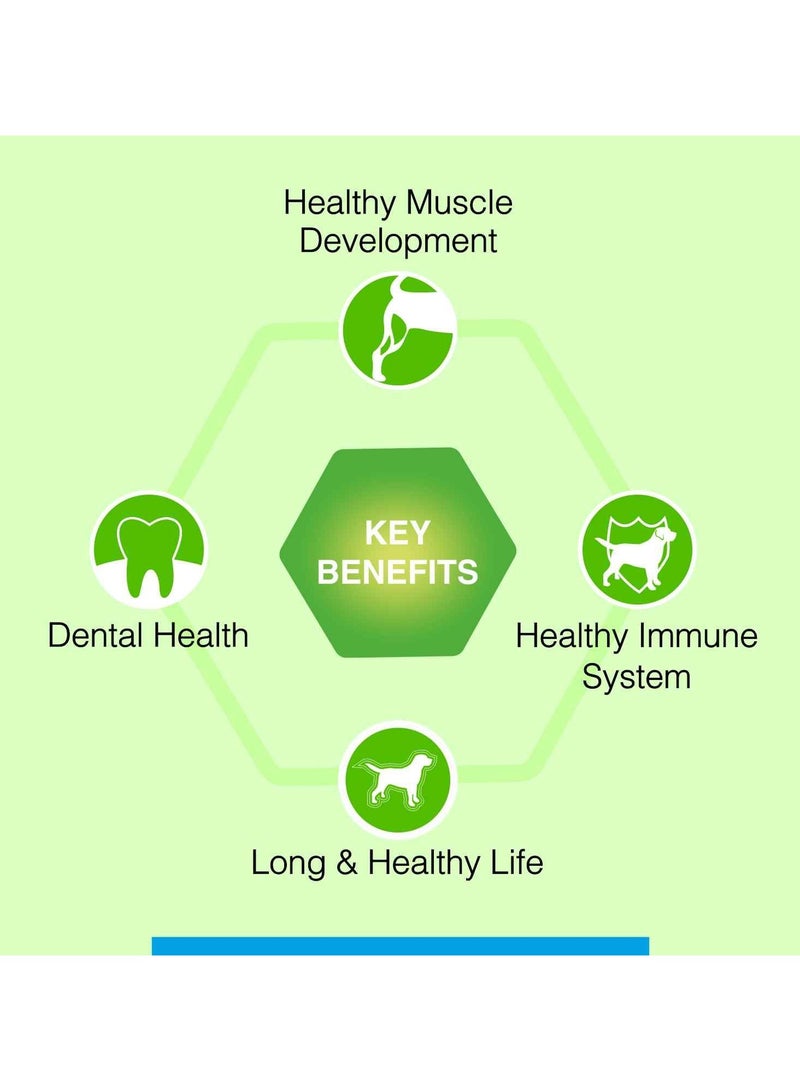 Healthy Muscle Development

KEY BENEFITS

Dental Health

Healthy Immune System

Long & Healthy Life